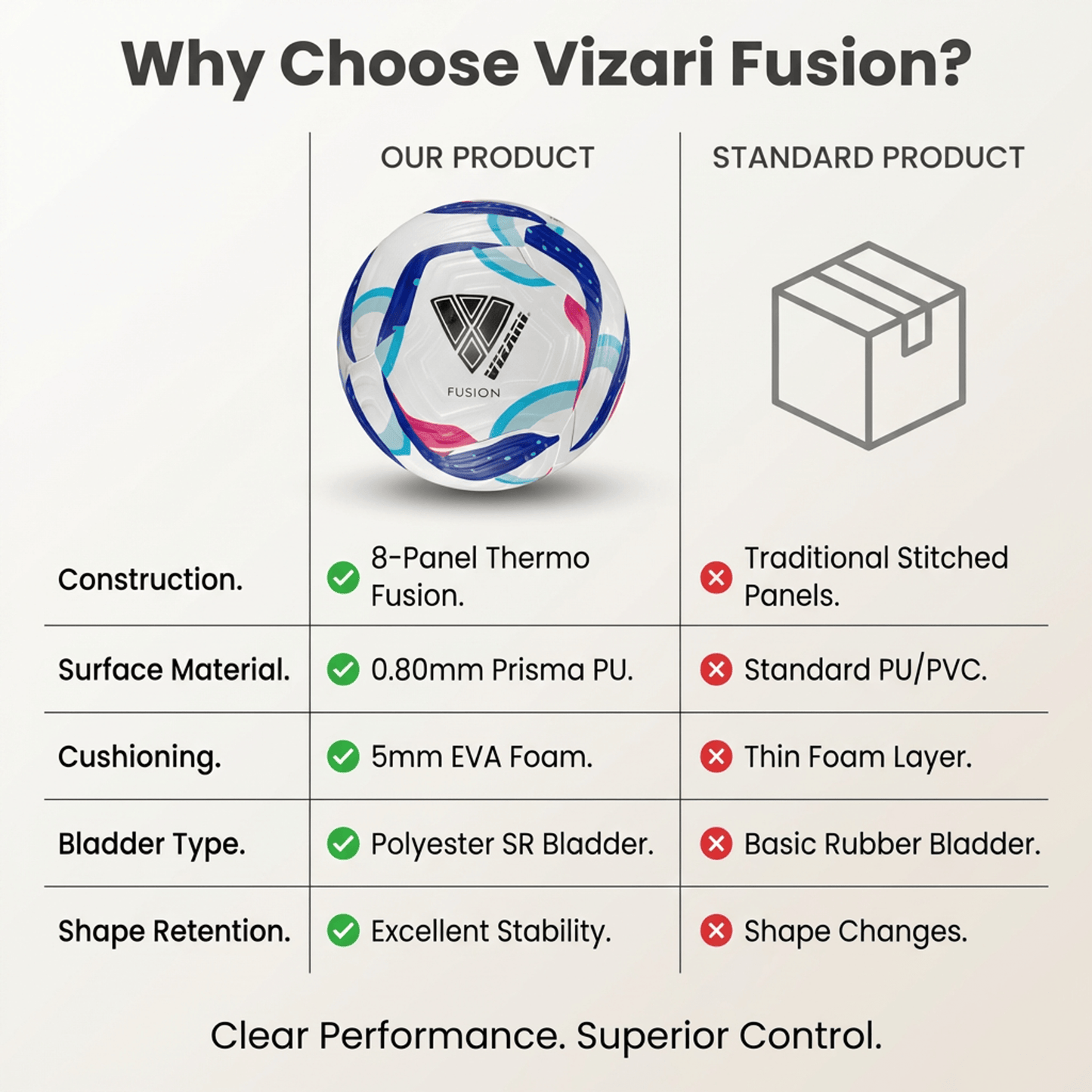 Why Choose Vizari Fusion?

| | OUR PRODUCT | STANDARD PRODUCT |
|---|---|---|
| | Vizari FUSION | |
| Construction. | 8-Panel Thermo Fusion. | Traditional Stitched Panels. |
| Surface Material. | 0.80mm Prisma PU. | Standard PU/PVC. |
| Cushioning. | 5mm EVA Foam. | Thin Foam Layer. |
| Bladder Type. | Polyester SR Bladder. | Basic Rubber Bladder. |
| Shape Retention. | Excellent Stability. | Shape Changes. |

Clear Performance. Superior Control.